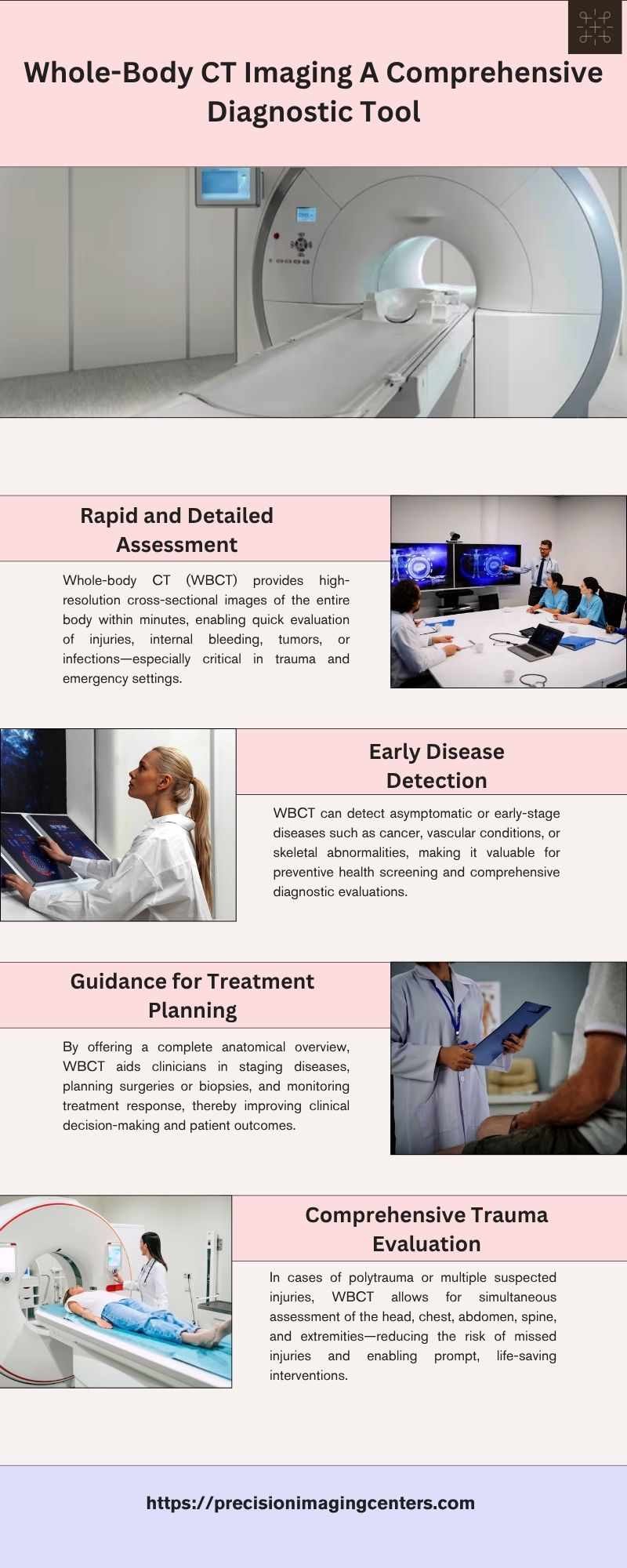 Whole-Body CT Imaging A Comprehensive Diagnostic Tool

Rapid and Detailed Assessment

Whole-body CT (WBCT) provides high-resolution cross-sectional images of the entire body within minutes, enabling quick evaluation of injuries, internal bleeding, tumors, or infections—especially critical in trauma and emergency settings.

Early Disease Detection

WBCT can detect asymptomatic or early-stage diseases such as cancer, vascular conditions, or skeletal abnormalities, making it valuable for preventive health screening and comprehensive diagnostic evaluations.

Guidance for Treatment Planning

By offering a complete anatomical overview, WBCT aids clinicians in staging diseases, planning surgeries or biopsies, and monitoring treatment response, thereby improving clinical decision-making and patient outcomes.

Comprehensive Trauma Evaluation

In cases of polytrauma or multiple suspected injuries, WBCT allows for simultaneous assessment of the head, chest, abdomen, spine, and extremities—reducing the risk of missed injuries and enabling prompt, life-saving interventions.

https://precisionimagingcenters.com